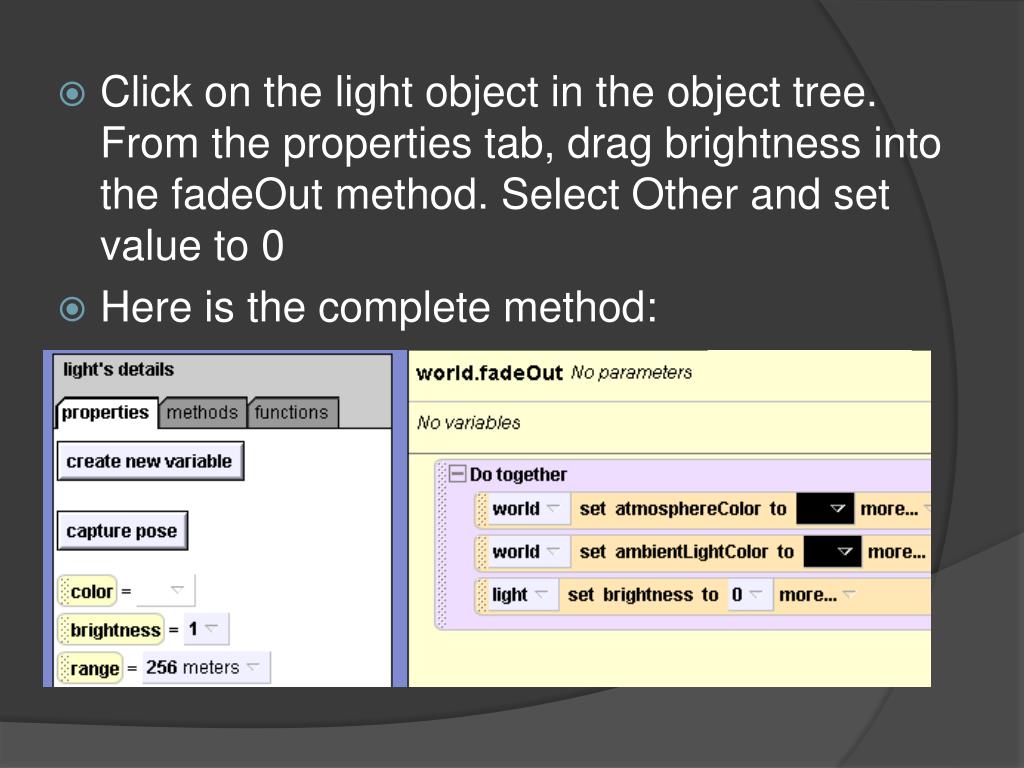 Click on the light object in the object tree. From the properties tab, drag brightness into the fadeOut method. Select Other and set value to 0

Here is the complete method:

light's details

properties methods functions

create new variable

capture pose

color =

brightness = 1

range = 256 meters

world.fadeOut No parameters

No variables

Do together

world set atmosphereColor to more...

world set ambientLightColor to more...

light set brightness to 0 more...